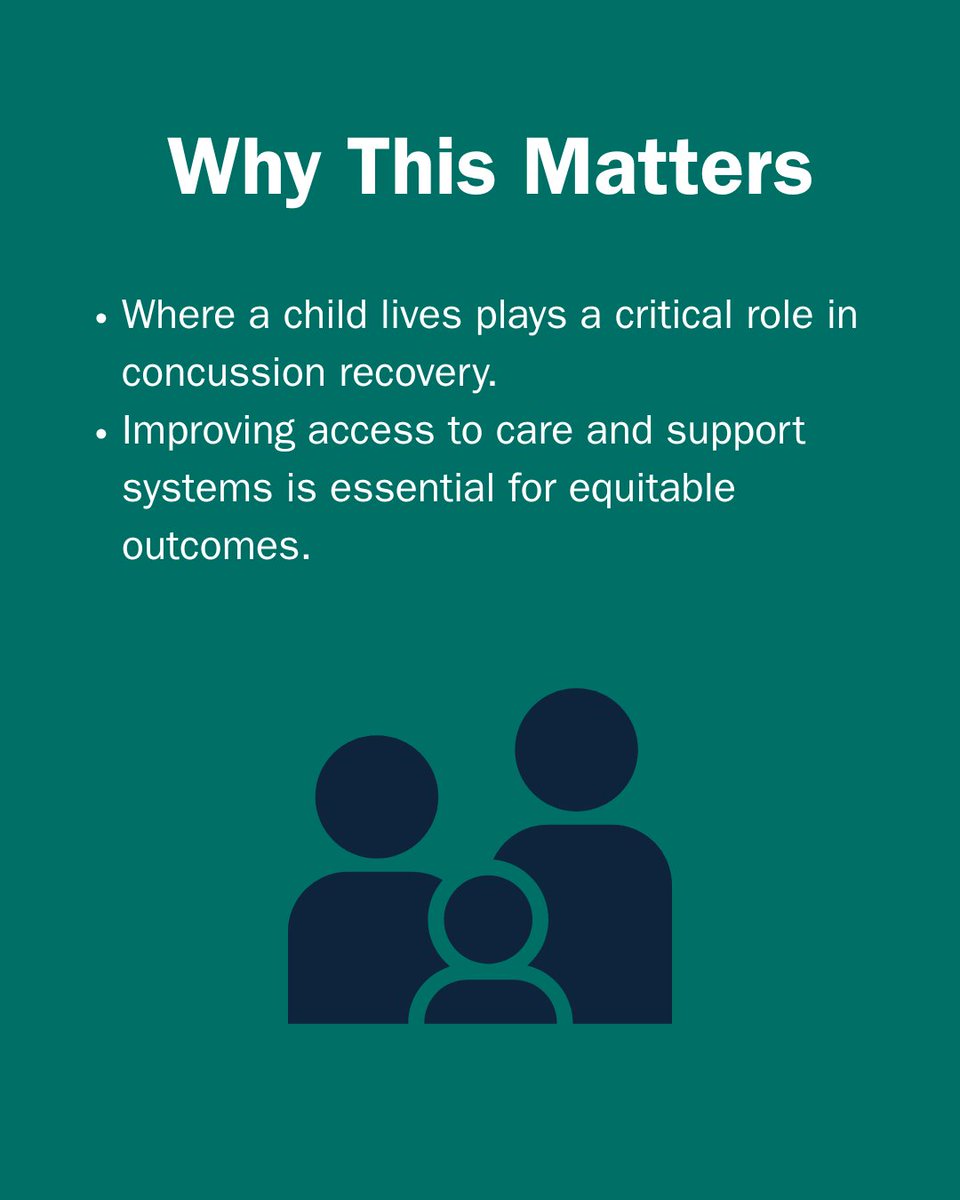 Why This Matters

• Where a child lives plays a critical role in concussion recovery.
• Improving access to care and support systems is essential for equitable outcomes.